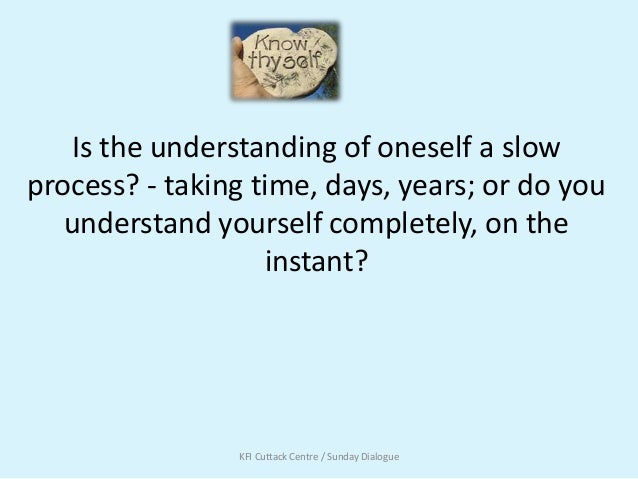 Know thyself

Is the understanding of oneself a slow process? - taking time, days, years; or do you understand yourself completely, on the instant?

KFI Cuttack Centre / Sunday Dialogue